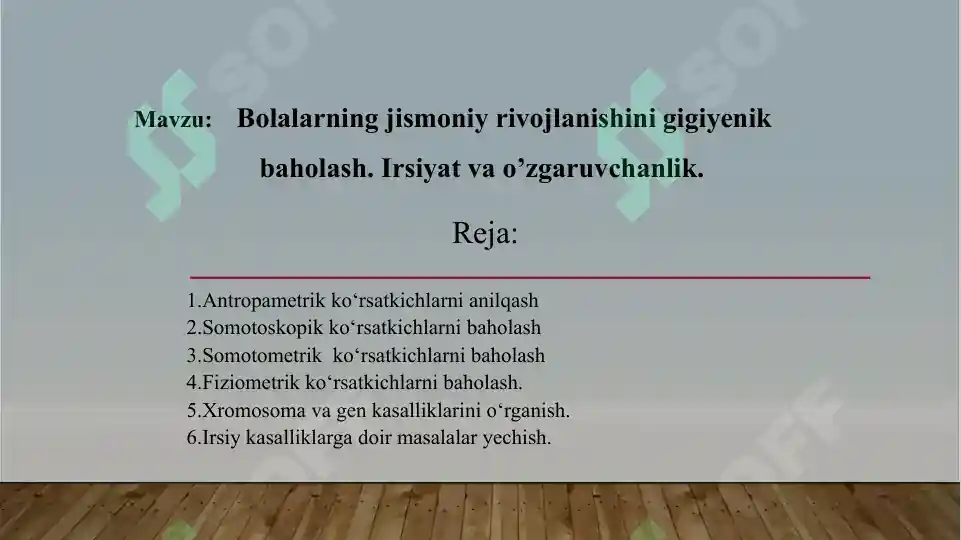 Mavzu: Bolalarning jismoniy rivojlanishini gigiyenik baholash. Irsiyat va o’zgaruvchanlik.

Reja:

1.Antropametrik ko‘rsatkichlarni anilqash
2.Somotoskopik ko‘rsatkichlarni baholash
3.Somotometrik ko‘rsatkichlarni baholash
4.Fiziometrik ko‘rsatkichlarni baholash.
5.Xromosoma va gen kasalliklarini o‘rganish.
6.Irsiy kasalliklarga doir masalalar yechish.